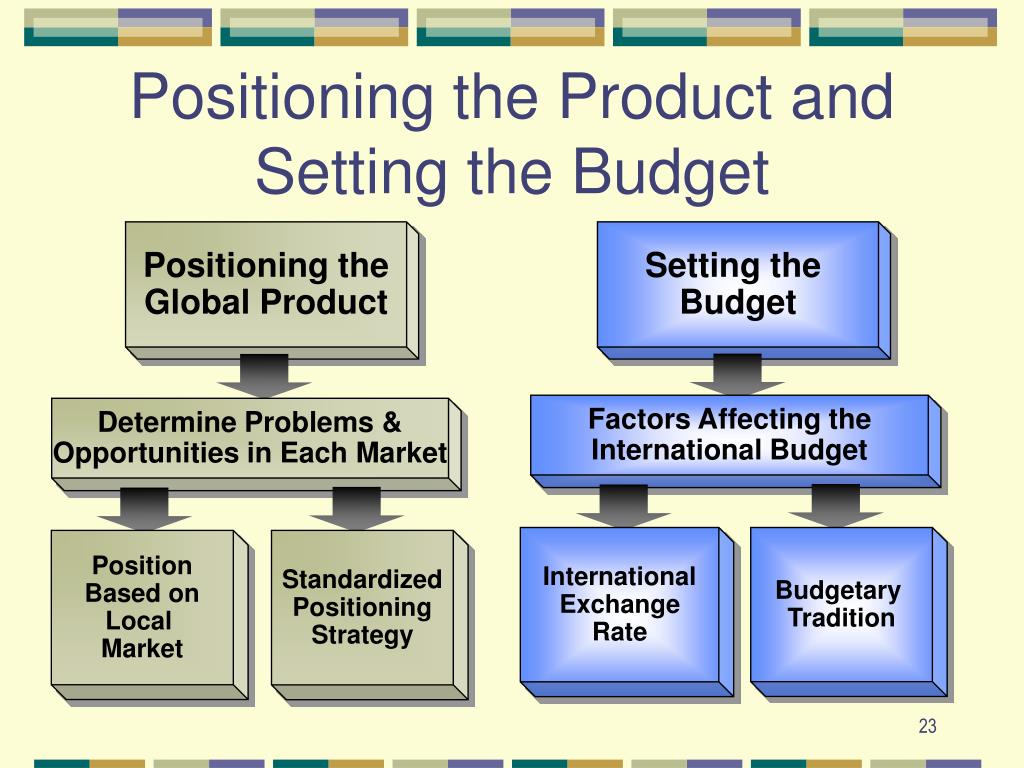 Positioning the Product and Setting the Budget

Positioning the Global Product

Determine Problems & Opportunities in Each Market

Position Based on Local Market

Standardized Positioning Strategy

Setting the Budget

Factors Affecting the International Budget

International Exchange Rate

Budgetary Tradition

23